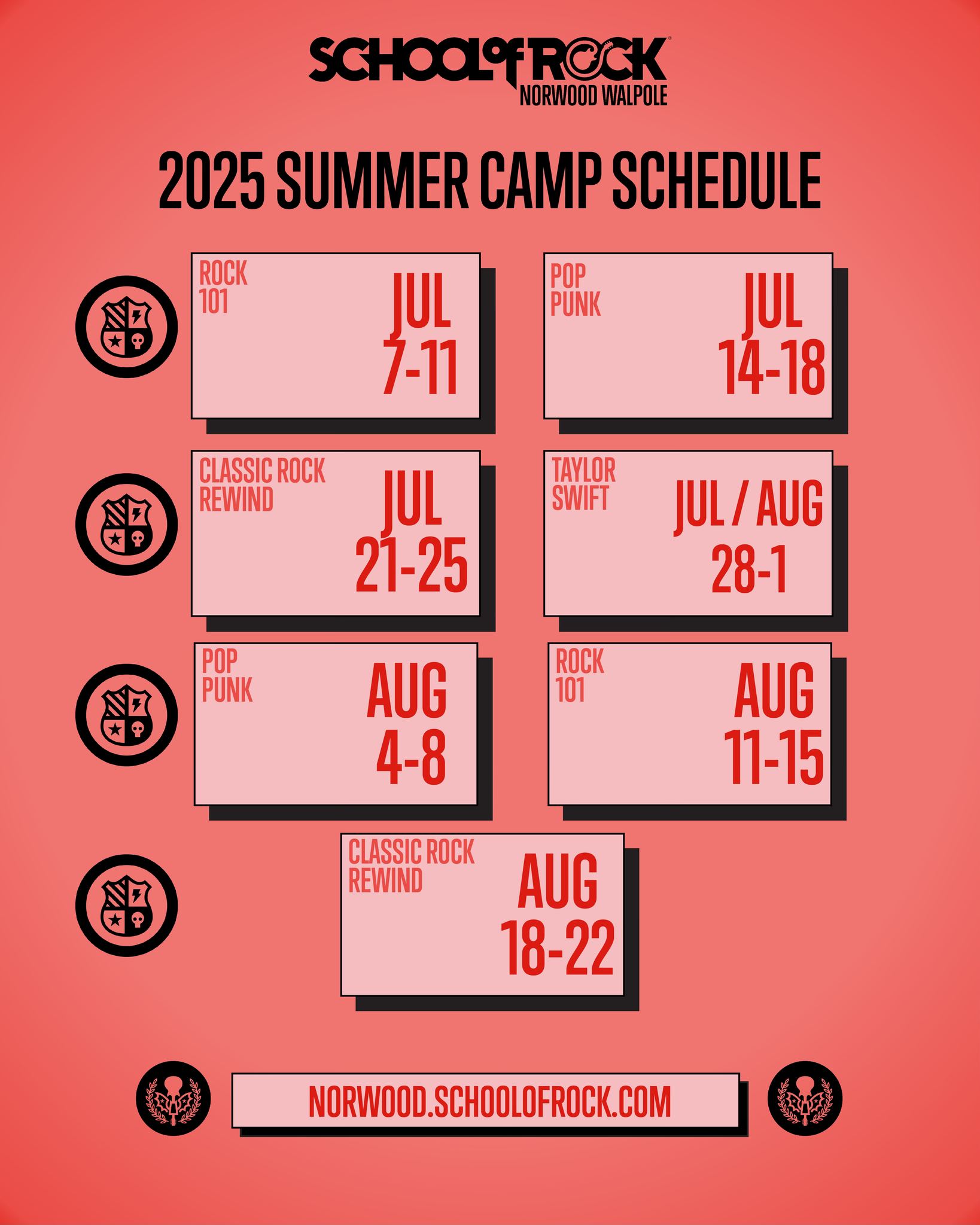 SCHOOL of ROCK
NORWOOD WALPOLE

2025 SUMMER CAMP SCHEDULE

ROCK 101
JUL 7-11

POP PUNK
JUL 14-18

CLASSIC ROCK REWIND
JUL 21-25

TAYLOR SWIFT
JUL / AUG 28-1

POP PUNK
AUG 4-8

ROCK 101
AUG 11-15

CLASSIC ROCK REWIND
AUG 18-22

NORWOOD.SCHOOLOFROCK.COM